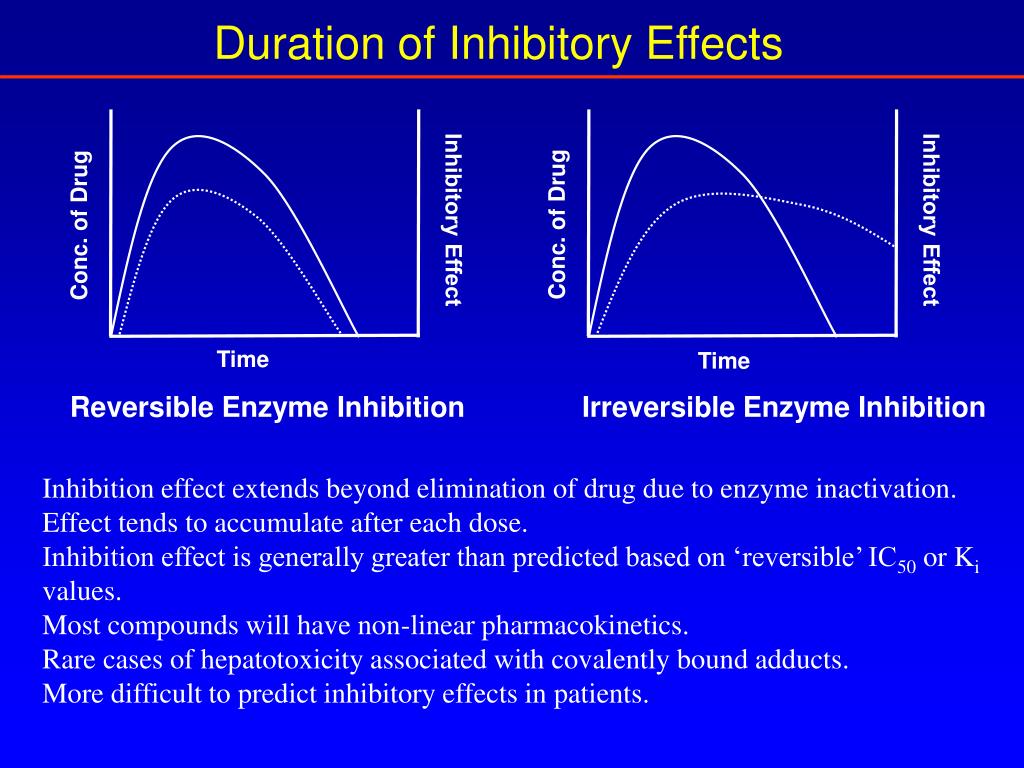 Duration of Inhibitory Effects

Conc. of Drug

Inhibitory Effect

Time

Reversible Enzyme Inhibition

Conc. of Drug

Inhibitory Effect

Time

Irreversible Enzyme Inhibition

Inhibition effect extends beyond elimination of drug due to enzyme inactivation.
Effect tends to accumulate after each dose.
Inhibition effect is generally greater than predicted based on ‘reversible’ $IC_{50}$ or $K_i$ values.
Most compounds will have non-linear pharmacokinetics.
Rare cases of hepatotoxicity associated with covalently bound adducts.
More difficult to predict inhibitory effects in patients.